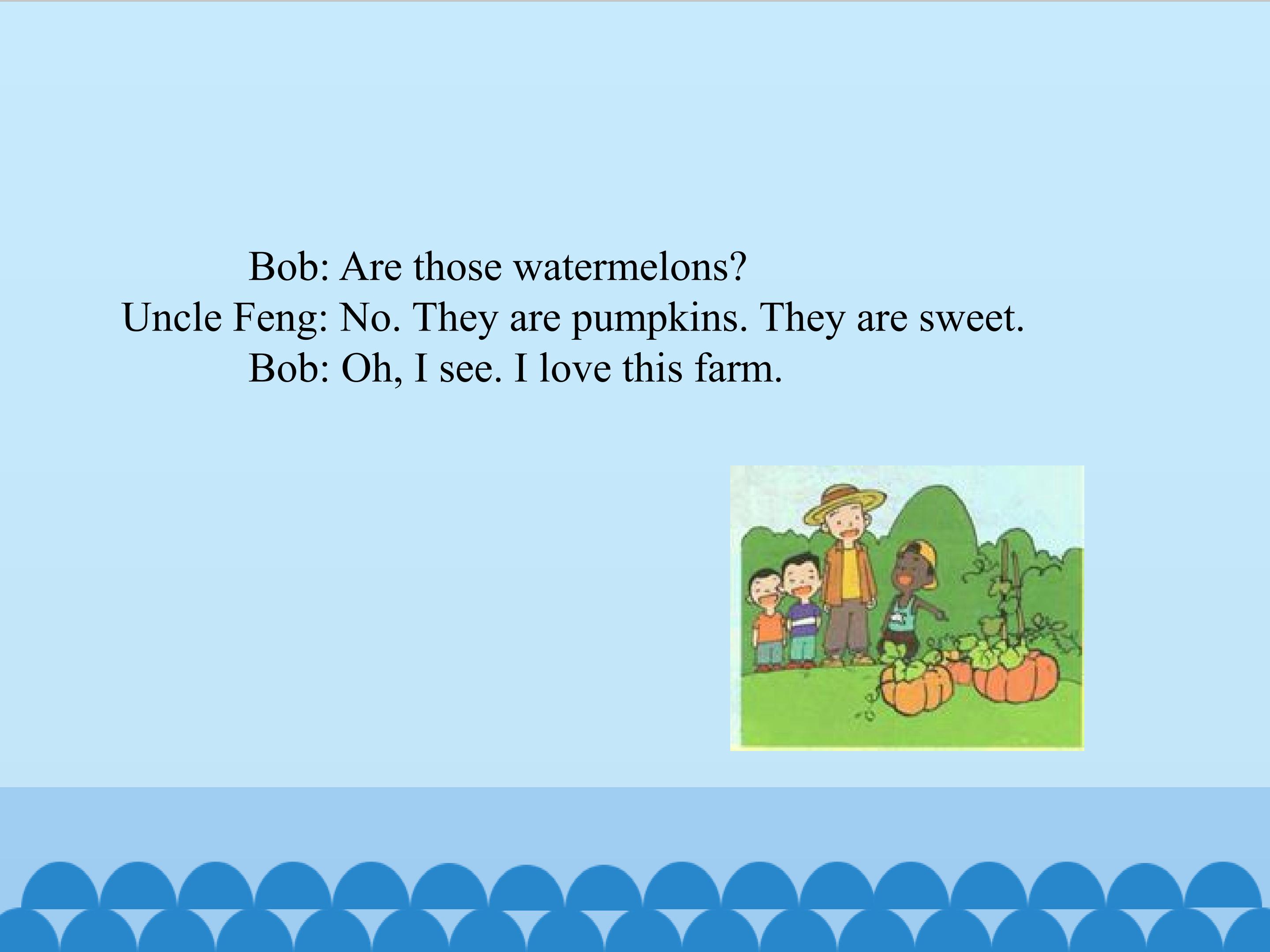 Bob: Are those watermelons?
Uncle Feng: No. They are pumpkins. They are sweet.
Bob: Oh, I see. I love this farm.